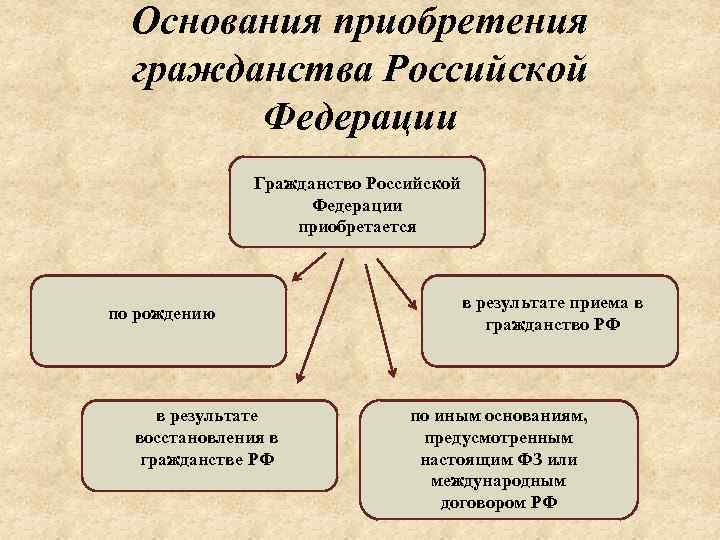 Основания приобретения гражданства Российской Федерации

Гражданство Российской Федерации приобретается

по рождению

в результате приема в гражданство РФ

в результате восстановления в гражданстве РФ

по иным основаниям, предусмотренным настоящим ФЗ или международным договором РФ